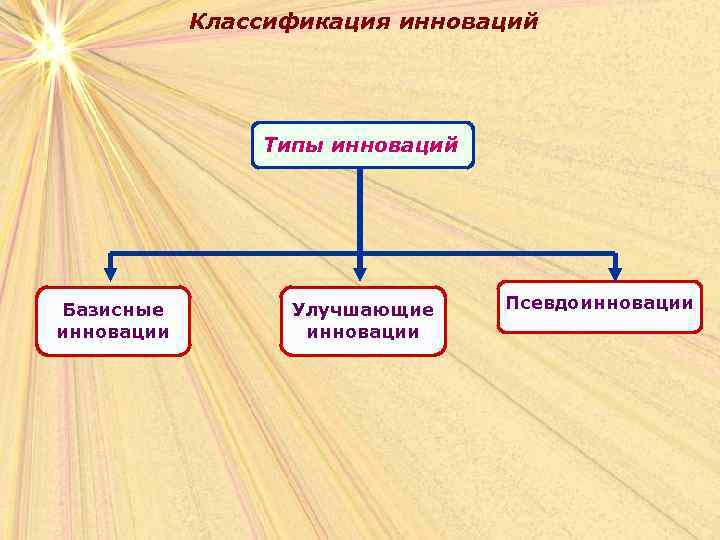 Классификация инноваций

Типы инноваций

Базисные инновации

Улучшающие инновации

Псевдоинновации